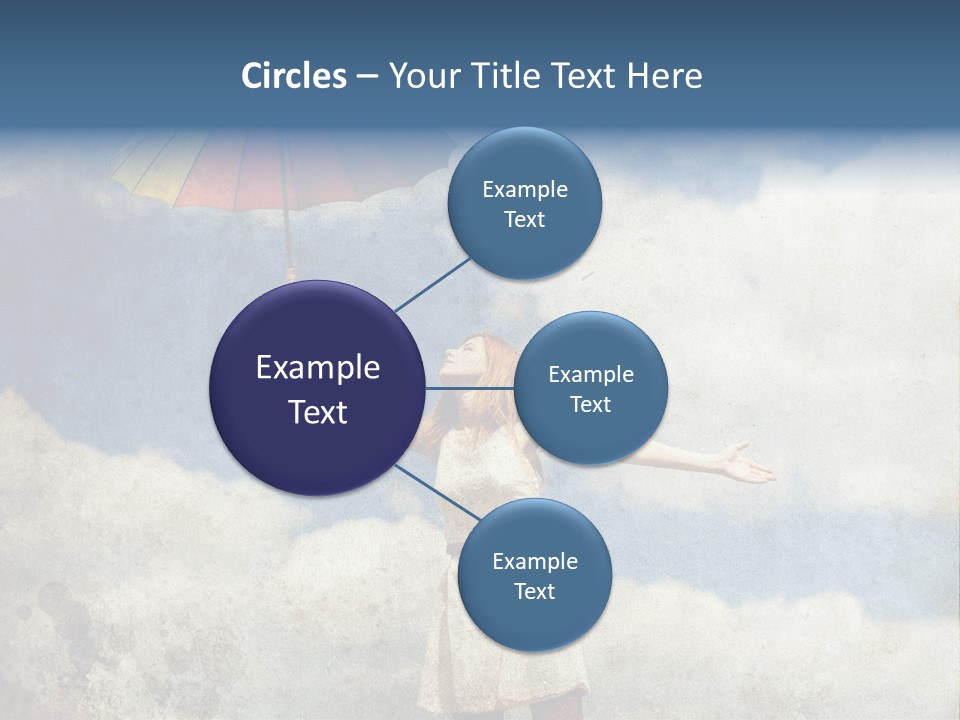 Circles – Your Title Text Here

Example Text

Example Text

Example Text

Example Text